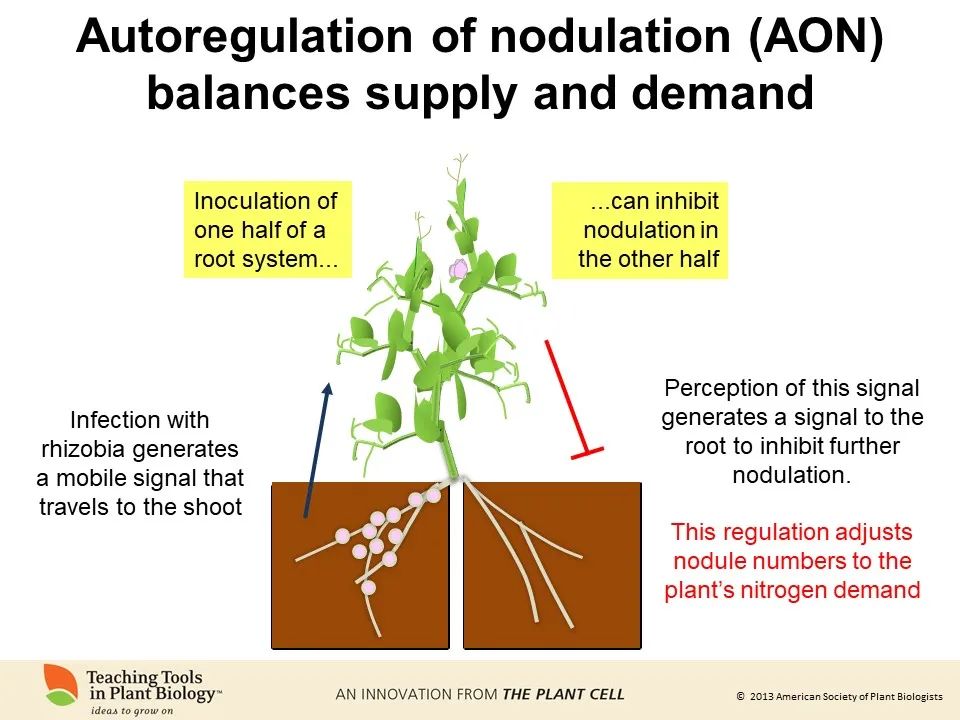 Autoregulation of nodulation (AON) balances supply and demand

Inoculation of one half of a root system...

...can inhibit nodulation in the other half

Infection with rhizobia generates a mobile signal that travels to the shoot

Perception of this signal generates a signal to the root to inhibit further nodulation.

This regulation adjusts nodule numbers to the plant's nitrogen demand

Teaching Tools in Plant Biology™
ideas to grow on

AN INNOVATION FROM THE PLANT CELL

© 2013 American Society of Plant Biologists